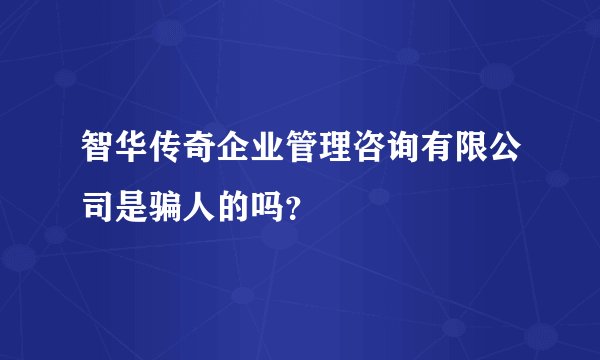 智华传奇企业管理咨询有限公司是骗人的吗?